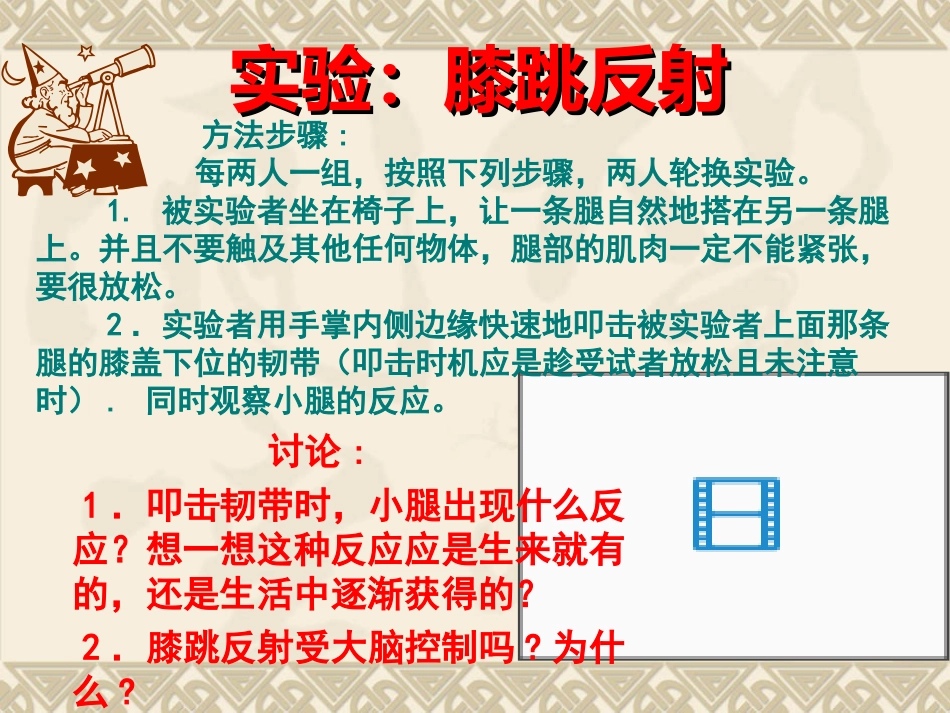 实验：膝跳反射

方法步骤：

每两人一组，按照下列步骤，两人轮换实验。

1. 被实验者坐在椅子上，让一条腿自然地搭在另一条腿上。并且不要触及其他任何物体，腿部的肌肉一定不能紧张，要很放松。

2．实验者用手掌内侧边缘快速地叩击被实验者上面那条腿的膝盖下位的韧带（叩击时机应是趁受试者放松且未注意时）． 同时观察小腿的反应。

讨论：

1．叩击韧带时，小腿出现什么反应？想一想这种反应应是生来就有的，还是生活中逐渐获得的？

2．膝跳反射受大脑控制吗？为什么？